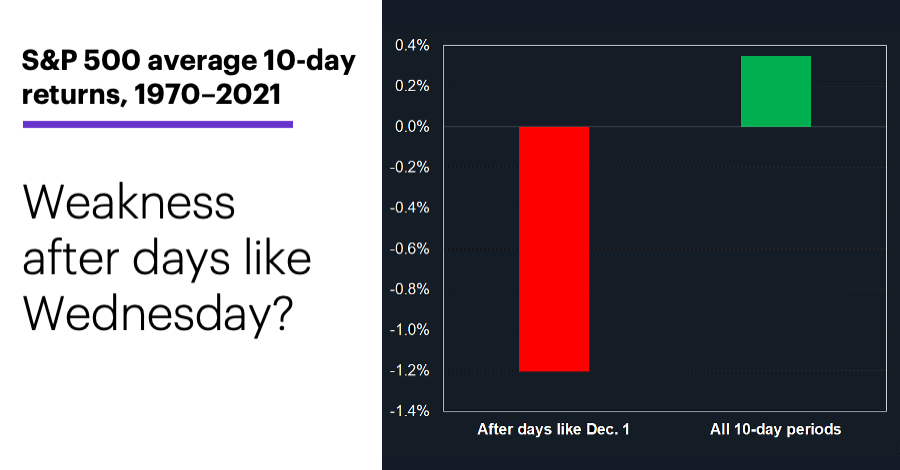 S&P 500 average 10-day returns, 1970–2021

Weakness after days like Wednesday?

0.4%
0.2%
0.0%
-0.2%
-0.4%
-0.6%
-0.8%
-1.0%
-1.2%
-1.4%

After days like Dec. 1
All 10-day periods